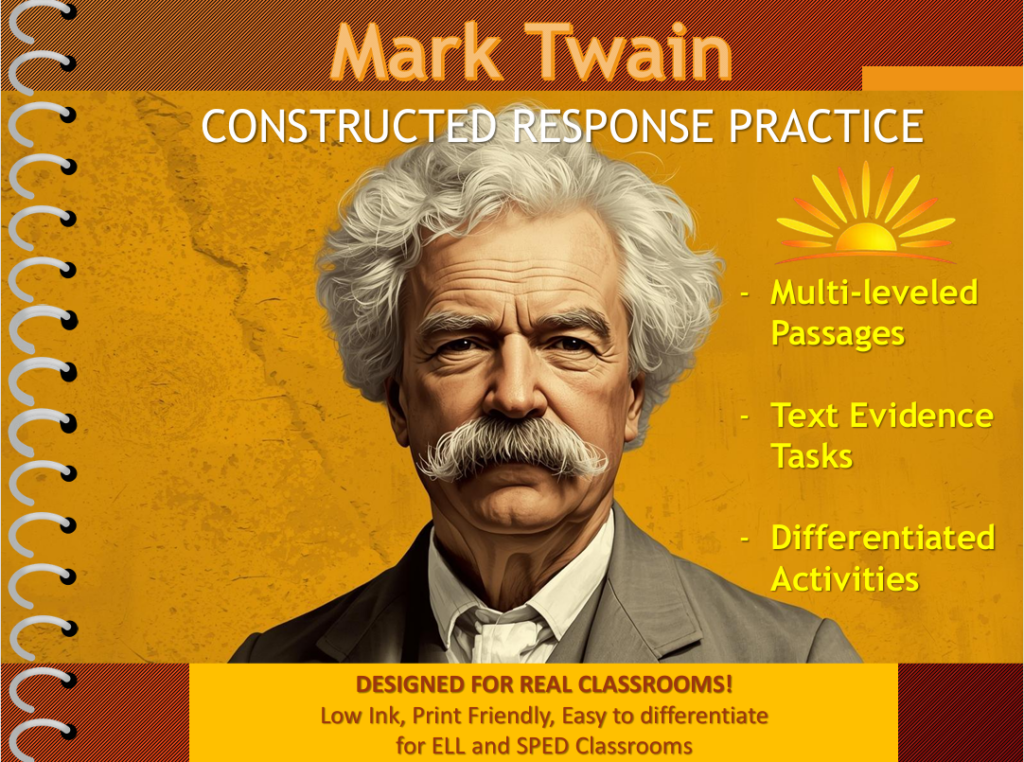 Mark Twain
CONSTRUCTED RESPONSE PRACTICE

- Multi-leveled Passages
- Text Evidence Tasks
- Differentiated Activities

DESIGNED FOR REAL CLASSROOMS!
Low Ink, Print Friendly, Easy to differentiate for ELL and SPED Classrooms